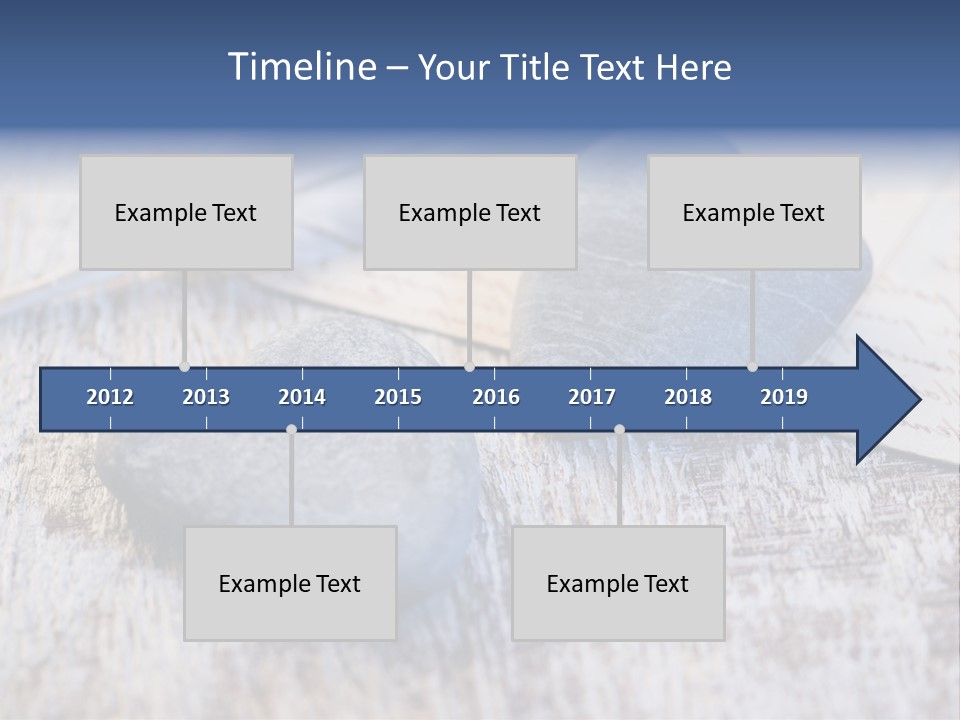 Timeline – Your Title Text Here

Example Text

Example Text

Example Text

2012 2013 2014 2015 2016 2017 2018 2019

Example Text

Example Text